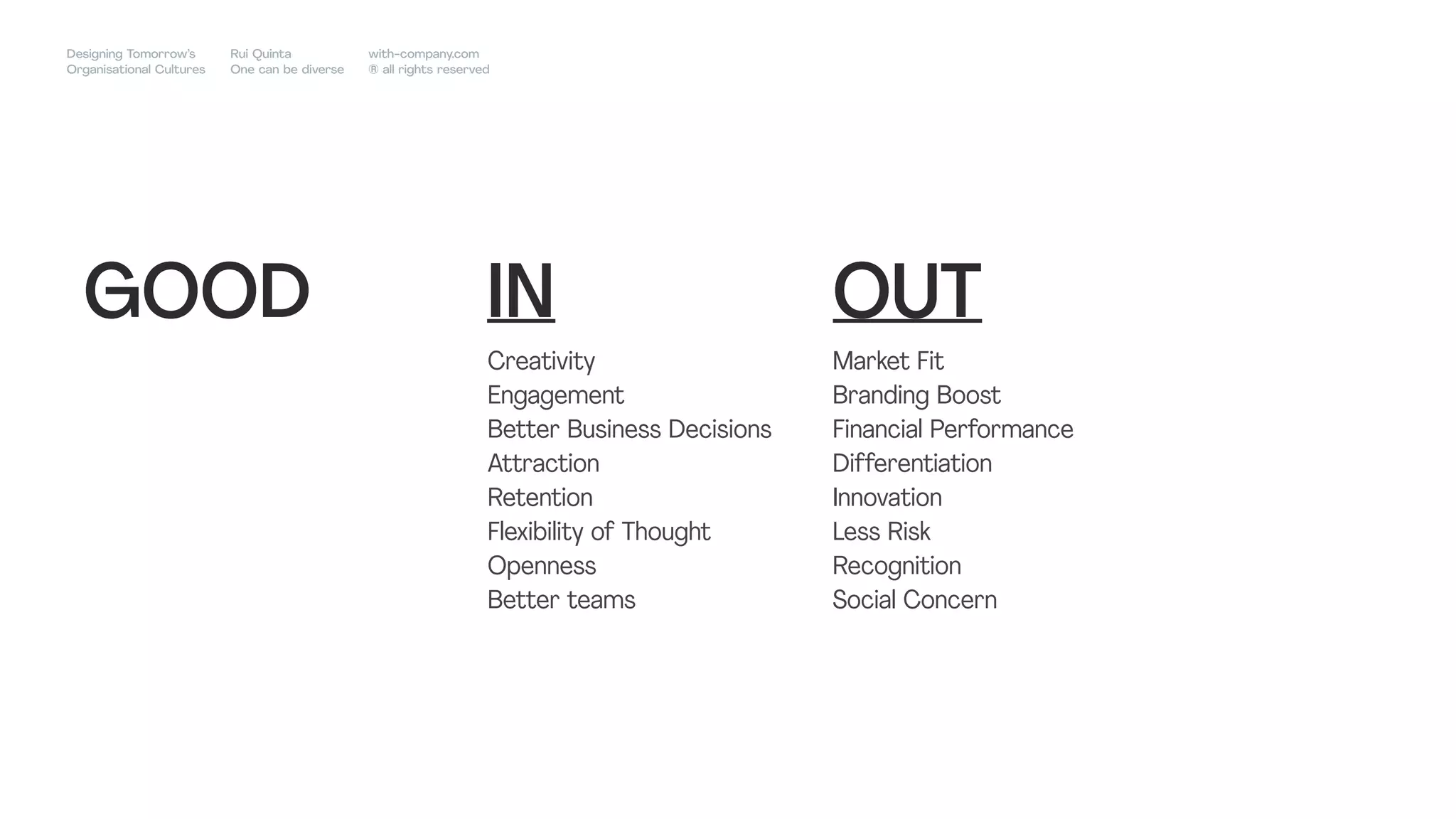 Designing Tomorrow's
Organisational Cultures

Rui Quinta
One can be diverse

with-company.com
® all rights reserved

GOOD

IN

Creativity
Engagement
Better Business Decisions
Attraction
Retention
Flexibility of Thought
Openness
Better teams

OUT

Market Fit
Branding Boost
Financial Performance
Differentiation
Innovation
Less Risk
Recognition
Social Concern